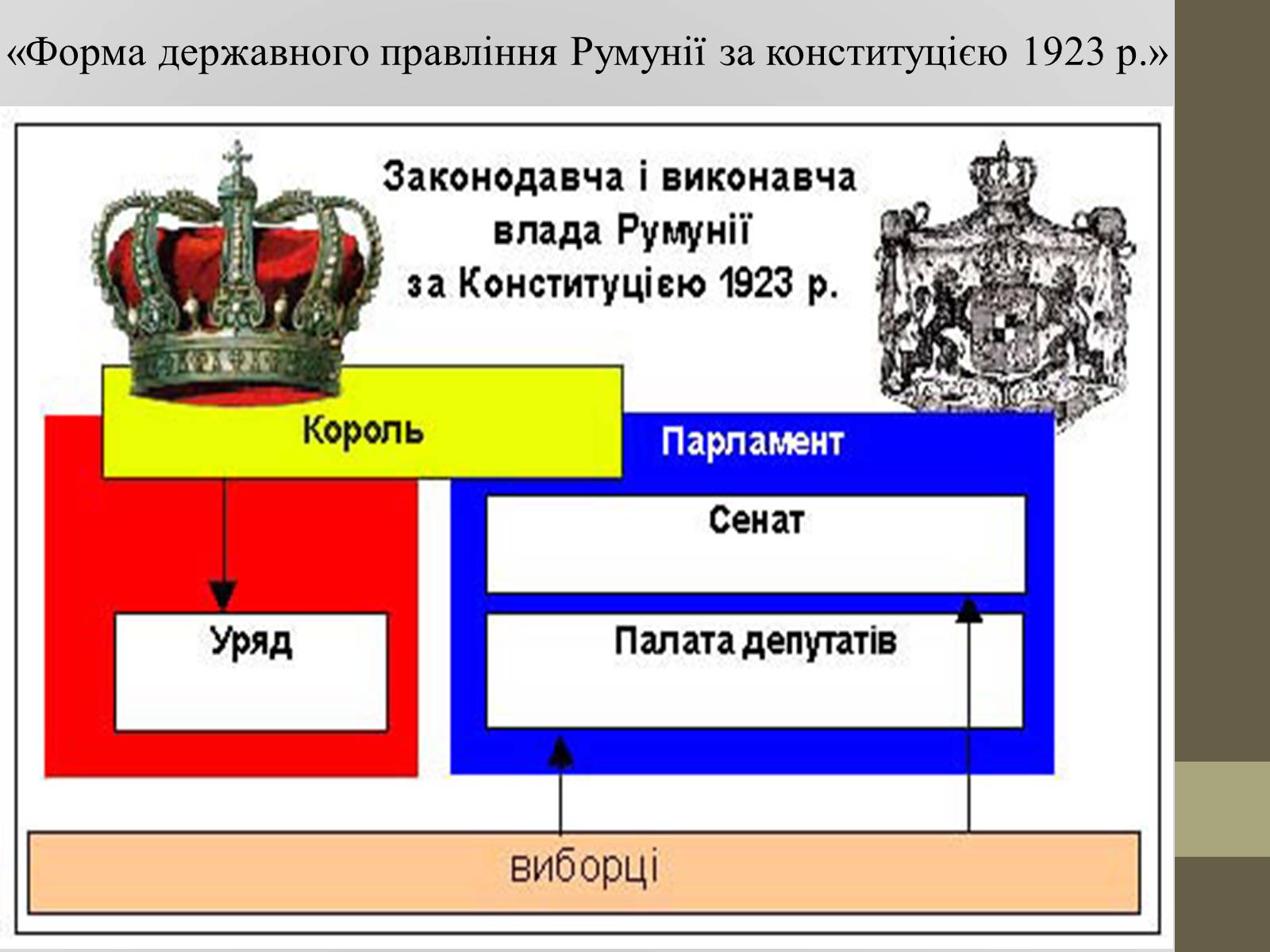 «Форма державного правління Румунії за конституцією 1923 р.»

Законодавча і виконавча влада Румунії за Конституцією 1923 р.

Король

Парламент

Сенат

Уряд

Палата депутатів

виборці